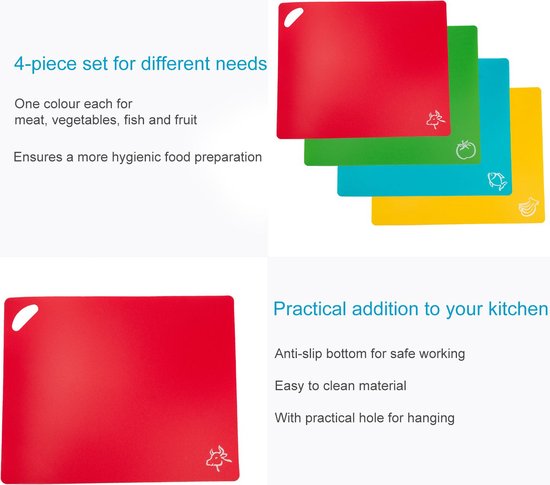 4-piece set for different needs

One colour each for meat, vegetables, fish and fruit

Ensures a more hygienic food preparation

Practical addition to your kitchen

Anti-slip bottom for safe working

Easy to clean material

With practical hole for hanging